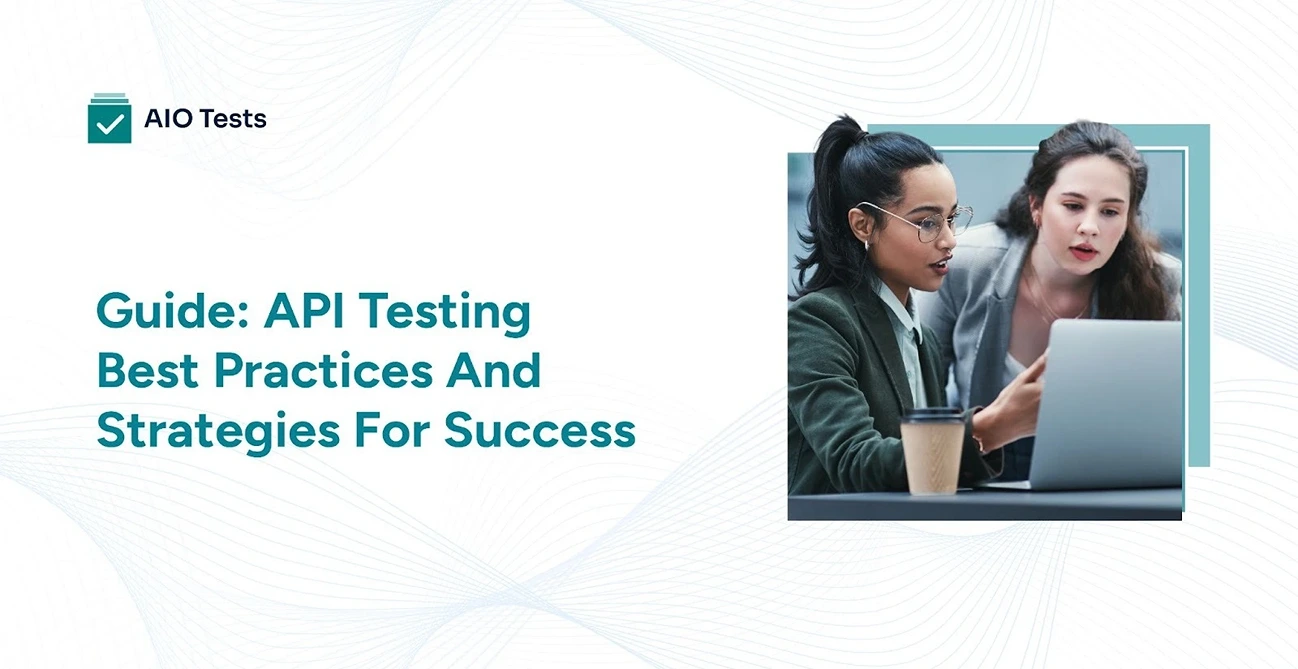 AIO Tests

Guide: API Testing Best Practices And Strategies For Success